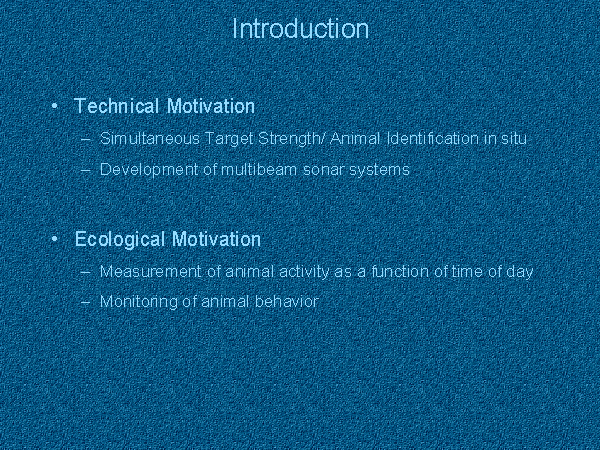 Introduction

• Technical Motivation
– Simultaneous Target Strength/ Animal Identification in situ
– Development of multibeam sonar systems

• Ecological Motivation
– Measurement of animal activity as a function of time of day
– Monitoring of animal behavior